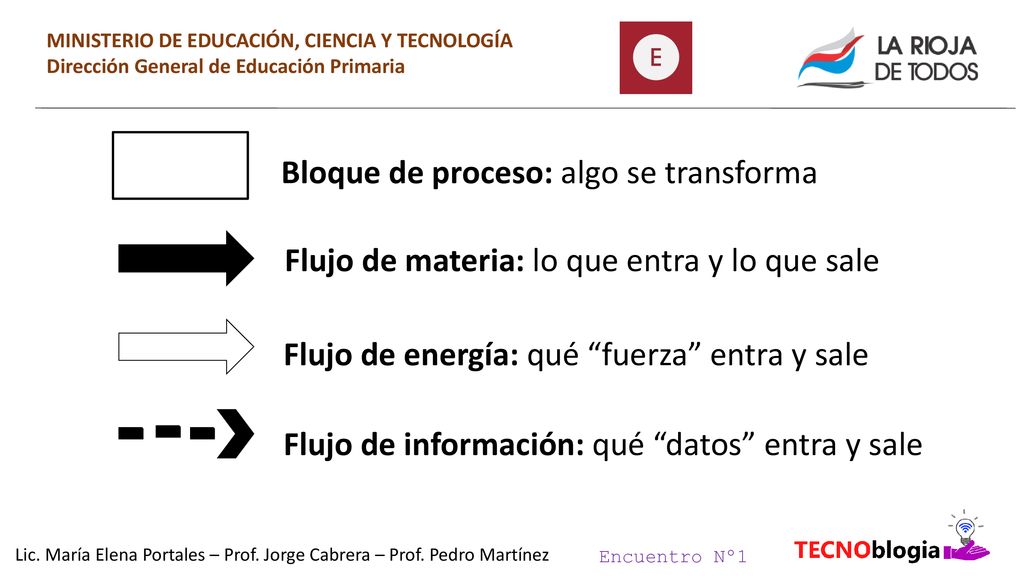 MINISTERIO DE EDUCACIÓN, CIENCIA Y TECNOLOGÍA
Dirección General de Educación Primaria

E

LA RIOJA DE TODOS

Bloque de proceso: algo se transforma

Flujo de materia: lo que entra y lo que sale

Flujo de energía: qué “fuerza” entra y sale

Flujo de información: qué “datos” entra y sale

Lic. María Elena Portales – Prof. Jorge Cabrera – Prof. Pedro Martínez

Encuentro N°1

TECNOblogia